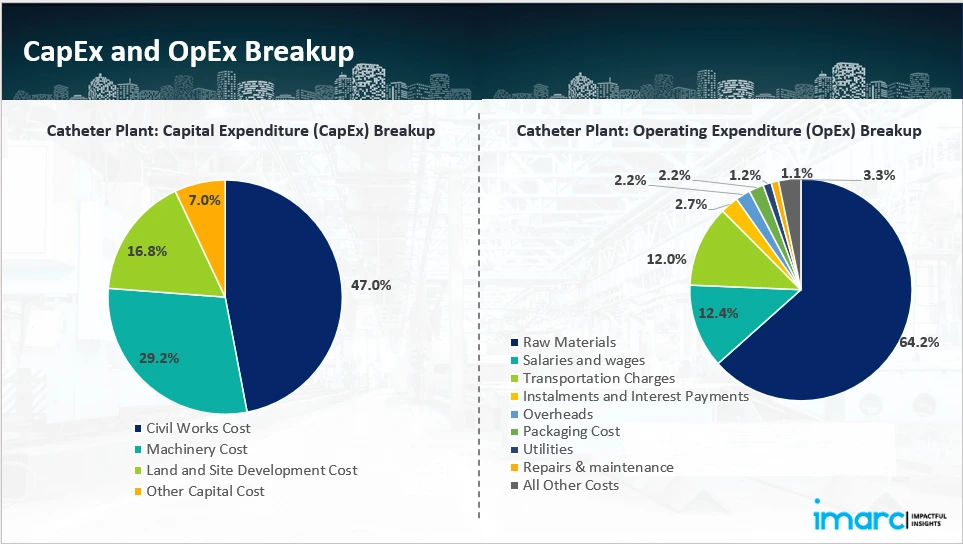 CapEx and OpEx Breakup

Catheter Plant: Capital Expenditure (CapEx) Breakup

47.0%
29.2%
16.8%
7.0%

Civil Works Cost
Machinery Cost
Land and Site Development Cost
Other Capital Cost

Catheter Plant: Operating Expenditure (OpEx) Breakup

64.2%
12.4%
12.0%
2.7%
2.2%
2.2%
1.2%
1.1%
3.3%

Raw Materials
Salaries and wages
Transportation Charges
Instalments and Interest Payments
Overheads
Packaging Cost
Utilities
Repairs & maintenance
All Other Costs

imarc IMPACTFUL INSIGHTS